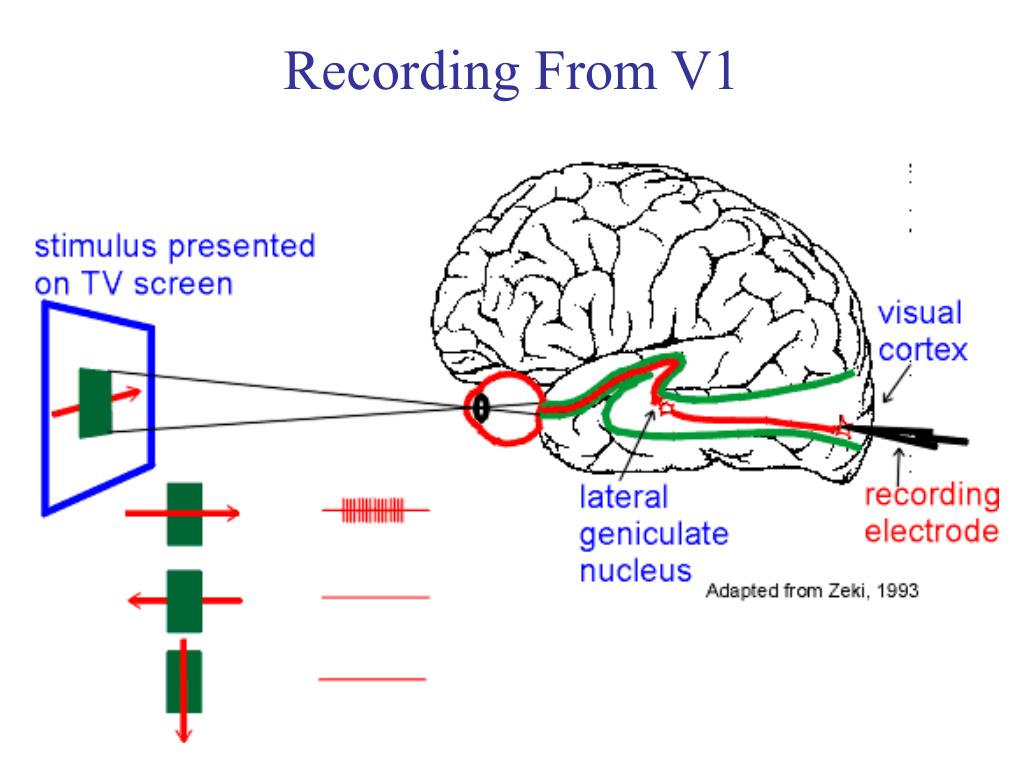 Recording From V1

stimulus presented on TV screen

visual cortex

lateral geniculate nucleus

recording electrode

Adapted from Zeki, 1993